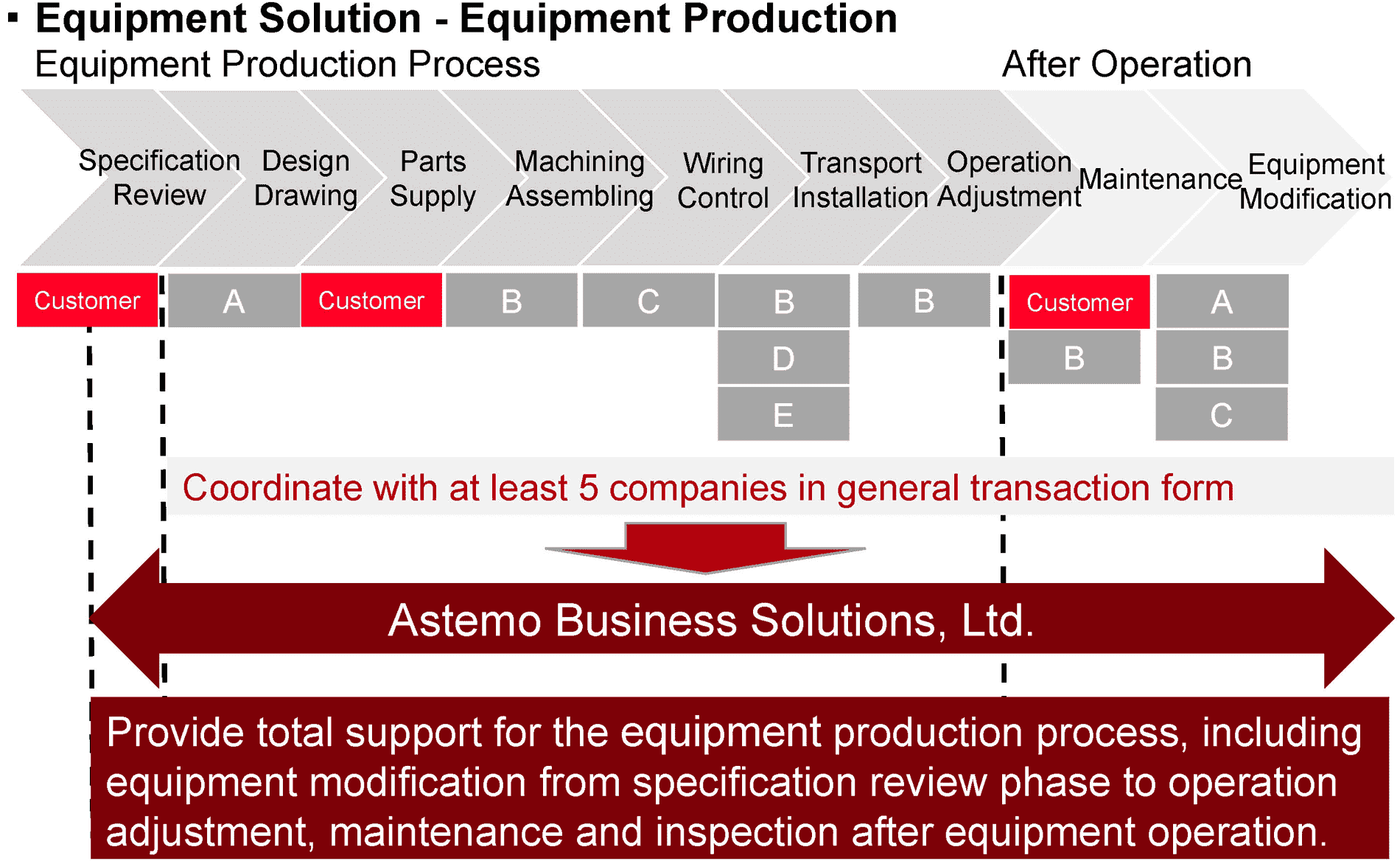 ▪ Equipment Solution - Equipment Production

Equipment Production Process

After Operation

Specification Review

Design Drawing

Parts Supply

Machining Assembling

Wiring Control

Transport Installation

Operation Adjustment

Maintenance

Equipment Modification

Customer

A

Customer

B

C

B

D

E

B

Customer

B

A

B

C

Coordinate with at least 5 companies in general transaction form

Astemo Business Solutions, Ltd.

Provide total support for the equipment production process, including equipment modification from specification review phase to operation adjustment, maintenance and inspection after equipment operation.